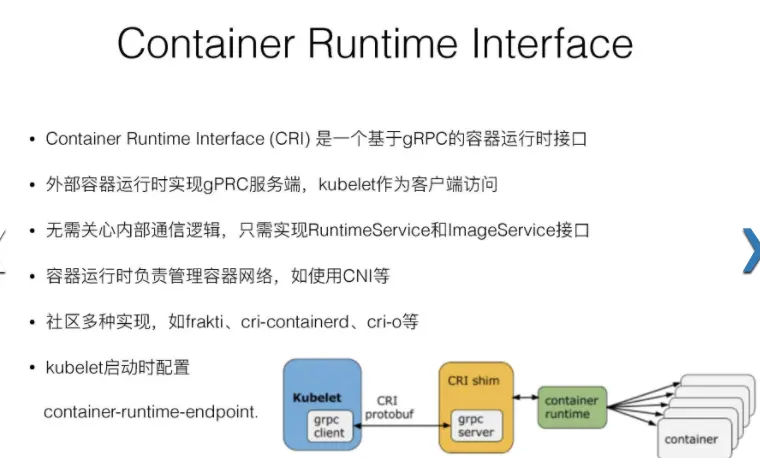 Container Runtime Interface

• Container Runtime Interface (CRI) 是一个基于gRPC的容器运行时接口

• 外部容器运行时实现gPRC服务端，kubelet作为客户端访问

• 无需关心内部通信逻辑，只需实现RuntimeService和ImageService接口

• 容器运行时负责管理容器网络，如使用CNI等

• 社区多种实现，如frakti、cri-containerd、cri-o等

• kubelet启动时配置

container-runtime-endpoint.

Kubelet

grpc client

CRI protobuf

CRI shim

grpc server

container runtime

container